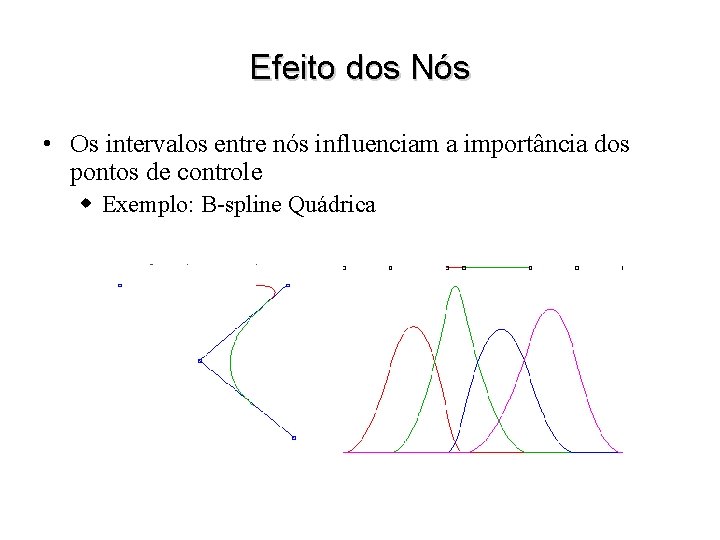 Efeito dos Nós

• Os intervalos entre nós influenciam a importância dos pontos de controle

◆ Exemplo: B-spline Quádrica